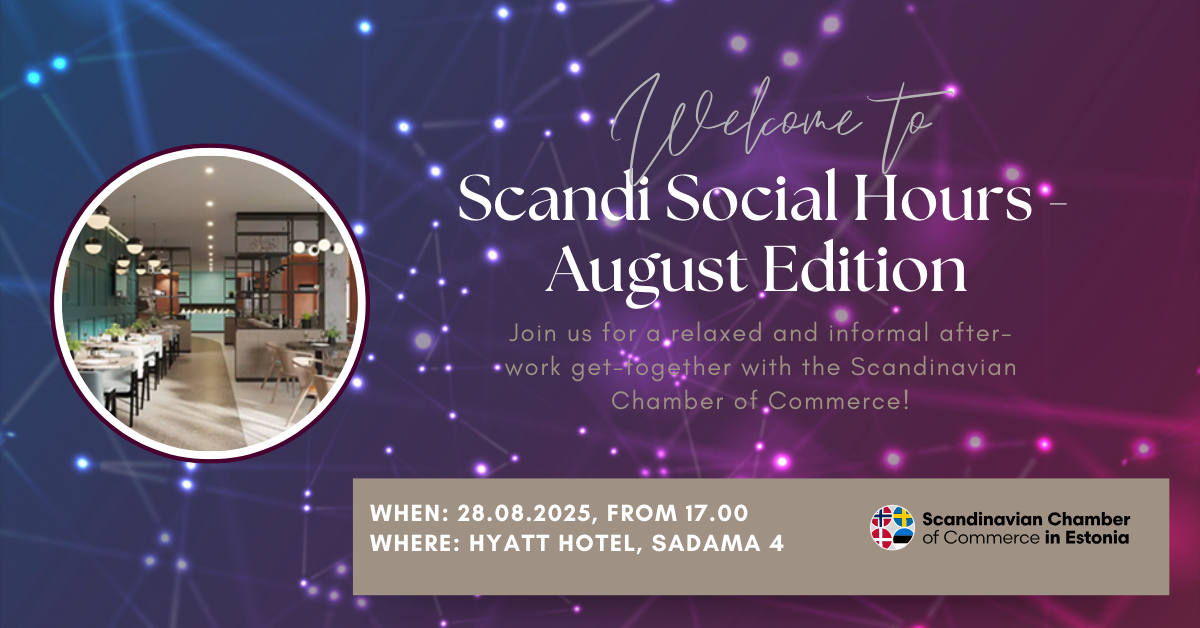 Welcome to
Scandi Social Hours - August Edition

Join us for a relaxed and informal after-work get-together with the Scandinavian Chamber of Commerce!

WHEN: 28.08.2025, FROM 17.00
WHERE: HYATT HOTEL, SADAMA 4

Scandinavian Chamber of Commerce in Estonia